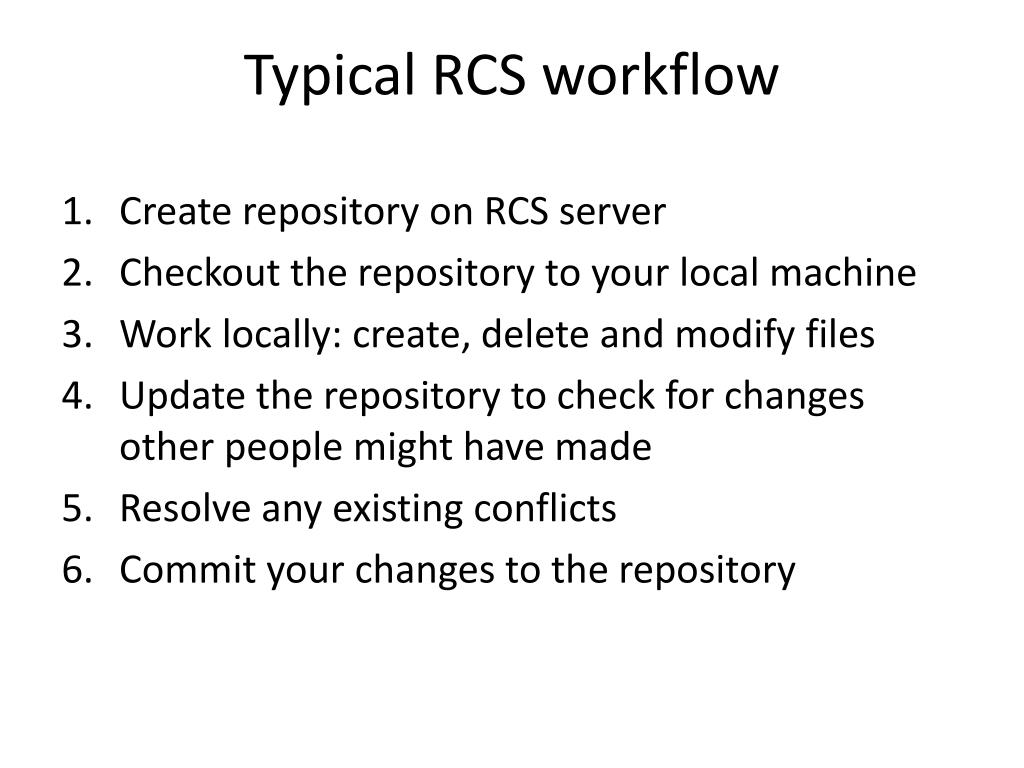 Typical RCS workflow

1. Create repository on RCS server
2. Checkout the repository to your local machine
3. Work locally: create, delete and modify files
4. Update the repository to check for changes other people might have made
5. Resolve any existing conflicts
6. Commit your changes to the repository